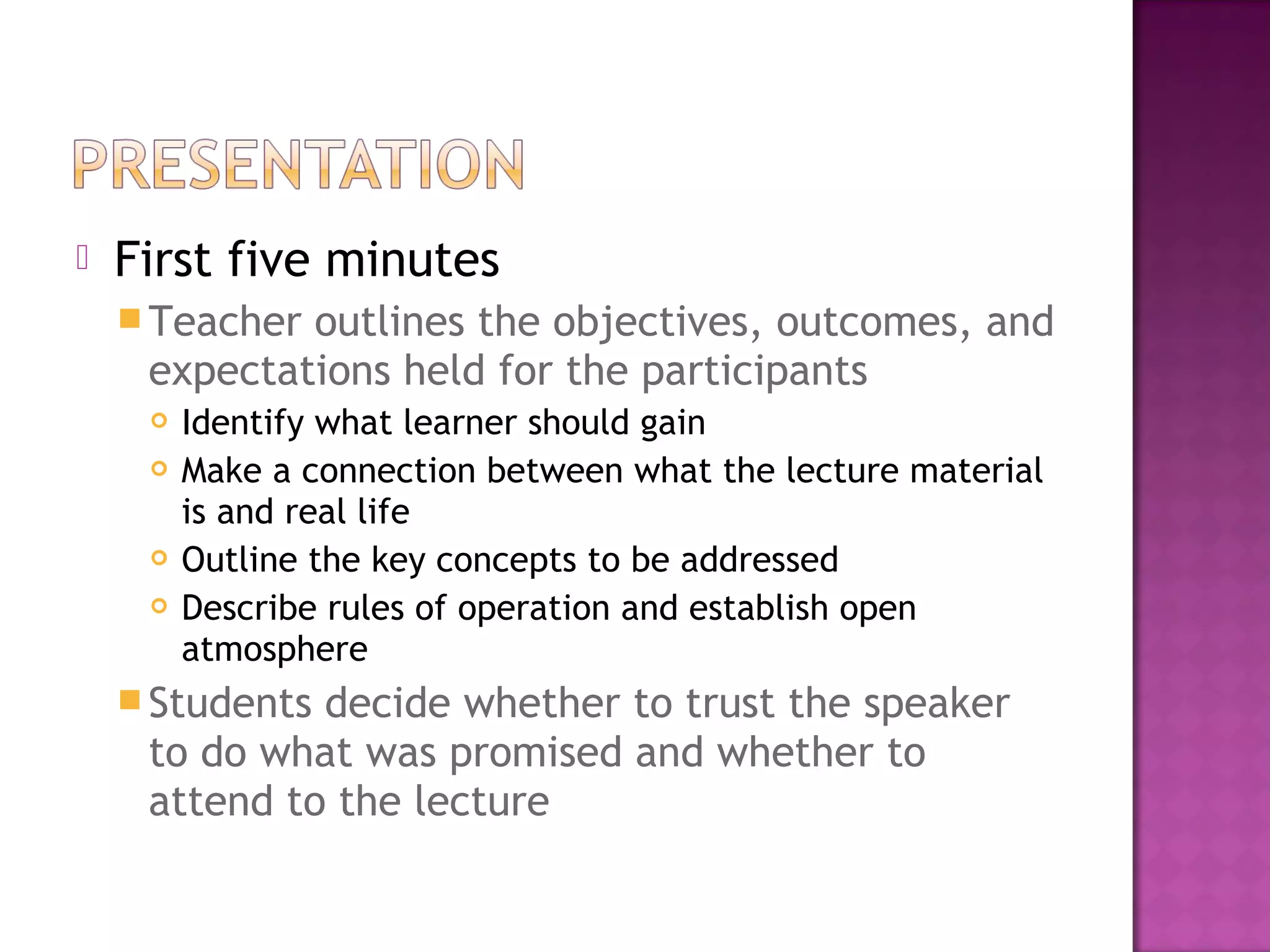 PRESENTATION

First five minutes

Teacher outlines the objectives, outcomes, and expectations held for the participants

Identify what learner should gain

Make a connection between what the lecture material is and real life

Outline the key concepts to be addressed

Describe rules of operation and establish open atmosphere

Students decide whether to trust the speaker to do what was promised and whether to attend to the lecture